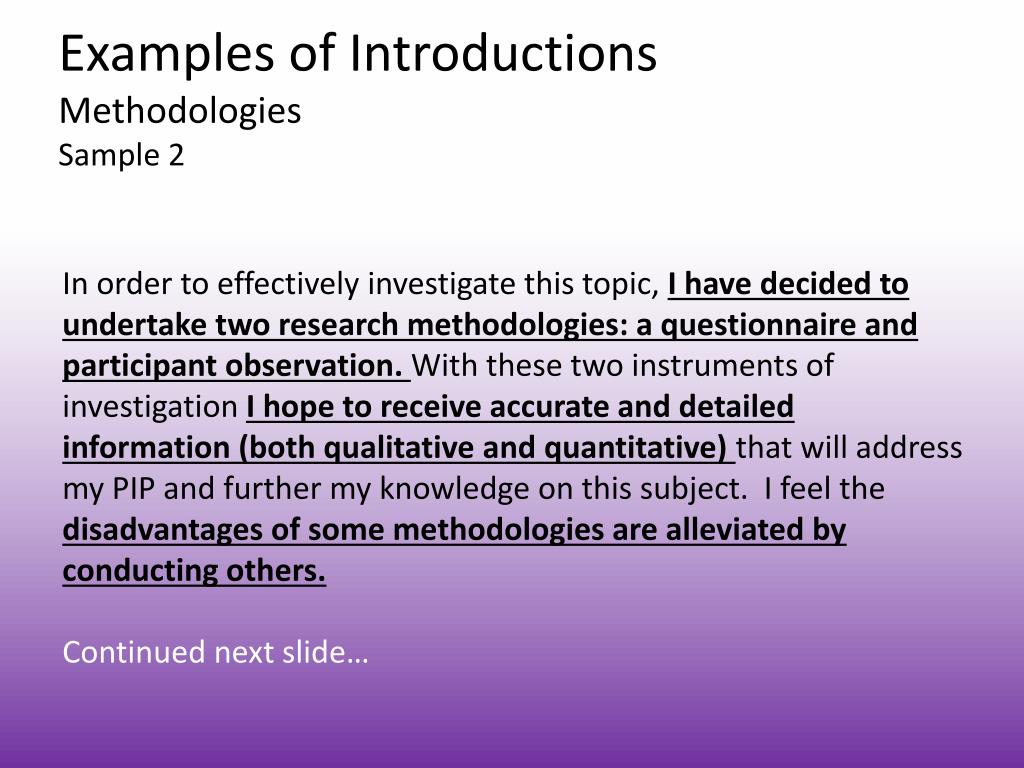 Examples of Introductions
Methodologies
Sample 2

In order to effectively investigate this topic, I have decided to undertake two research methodologies: a questionnaire and participant observation. With these two instruments of investigation I hope to receive accurate and detailed information (both qualitative and quantitative) that will address my PIP and further my knowledge on this subject. I feel the disadvantages of some methodologies are alleviated by conducting others.

Continued next slide…